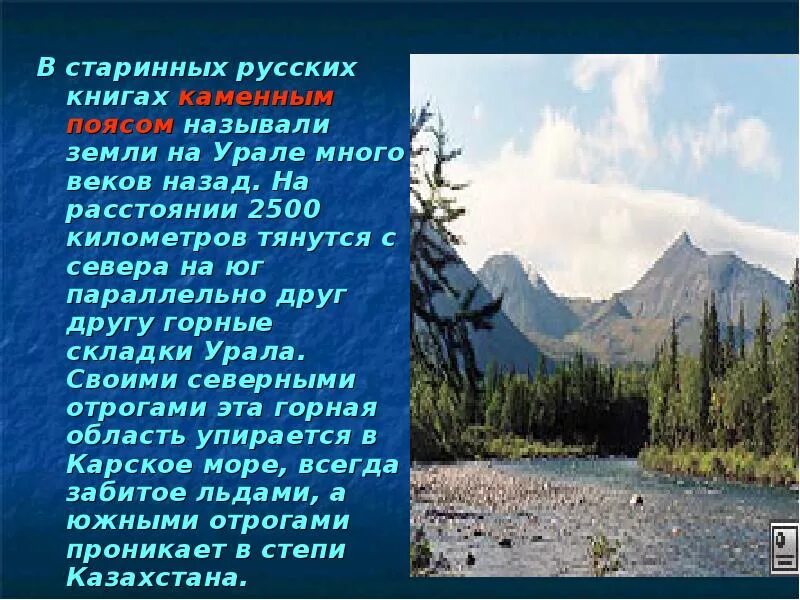 В старинных русских книгах каменным поясом называли земли на Урале много веков назад. На расстоянии 2500 километров тянутся с севера на юг параллельно друг другу горные складки Урала. Своими северными отрогами эта горная область упирается в Карское море, всегда забитое льдами, а южными отрогами проникает в степи Казахстана.